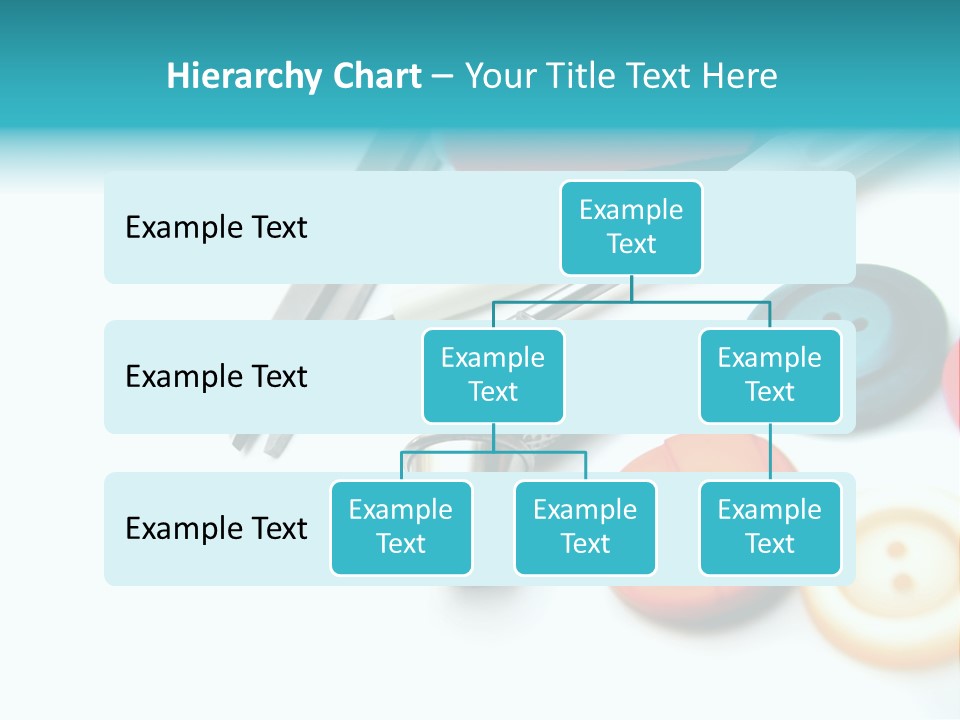 Hierarchy Chart – Your Title Text Here

Example Text

Example Text

Example Text

Example Text

Example Text

Example Text

Example Text

Example Text

Example Text